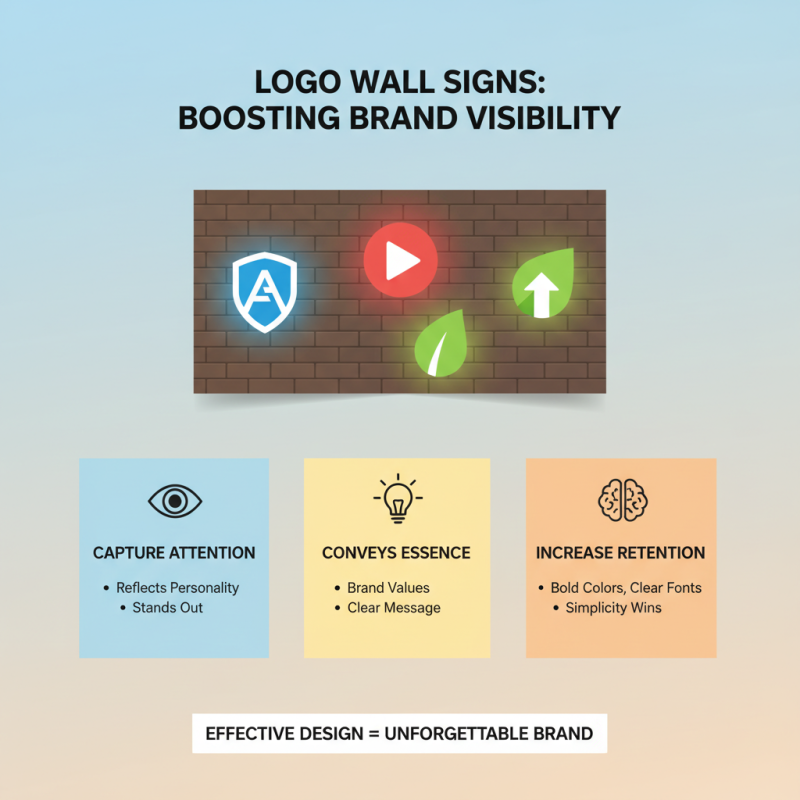 LOGO WALL SIGNS:
BOOSTING BRAND VISIBILITY

A

CAPTURE ATTENTION
• Reflects Personality
• Stands Out

CONVEYS ESSENCE
• Brand Values
• Clear Message

INCREASE RETENTION
• Bold Colors, Clear Fonts
• Simplicity Wins

EFFECTIVE DESIGN = UNFORGETTABLE BRAND